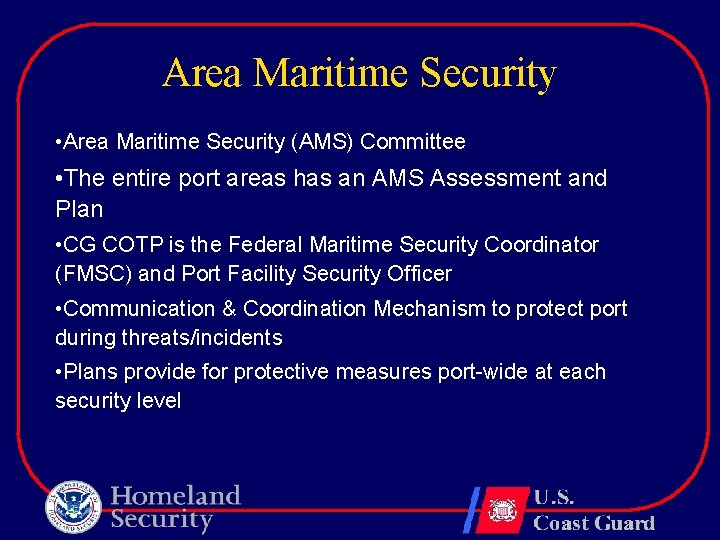 Area Maritime Security

•Area Maritime Security (AMS) Committee

•The entire port areas has an AMS Assessment and Plan

•CG COTP is the Federal Maritime Security Coordinator (FMSC) and Port Facility Security Officer

•Communication & Coordination Mechanism to protect port during threats/incidents

•Plans provide for protective measures port-wide at each security level

Homeland Security

U.S. Coast Guard